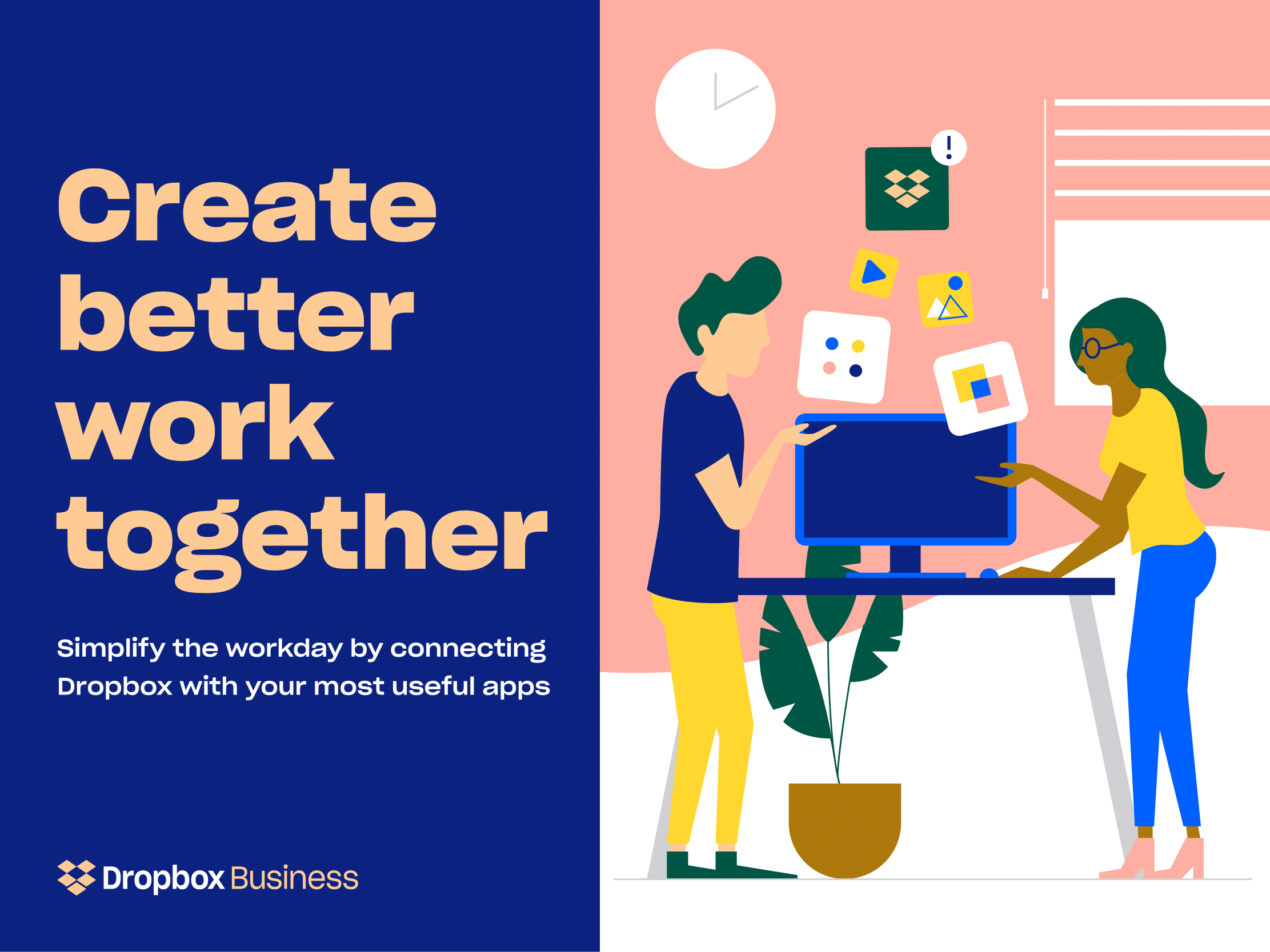 Create better work together

Simplify the workday by connecting Dropbox with your most useful apps

Dropbox Business

!